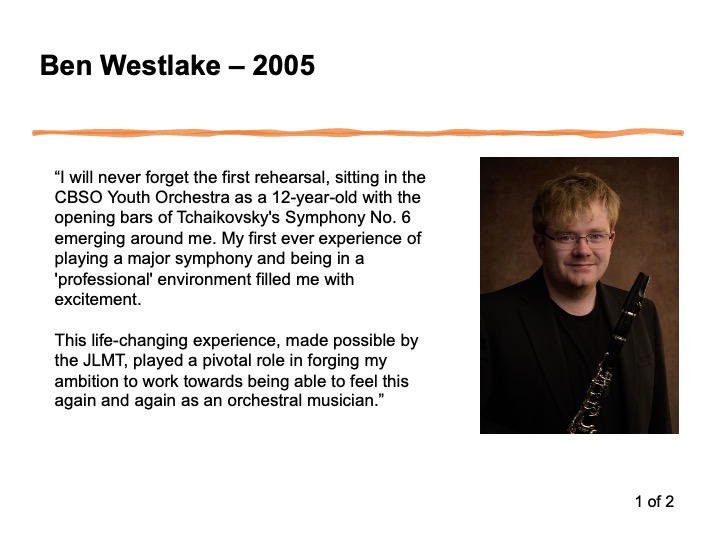 Ben Westlake – 2005

“I will never forget the first rehearsal, sitting in the CBSO Youth Orchestra as a 12-year-old with the opening bars of Tchaikovsky's Symphony No. 6 emerging around me. My first ever experience of playing a major symphony and being in a 'professional' environment filled me with excitement.

This life-changing experience, made possible by the JLMT, played a pivotal role in forging my ambition to work towards being able to feel this again and again as an orchestral musician.”

1 of 2